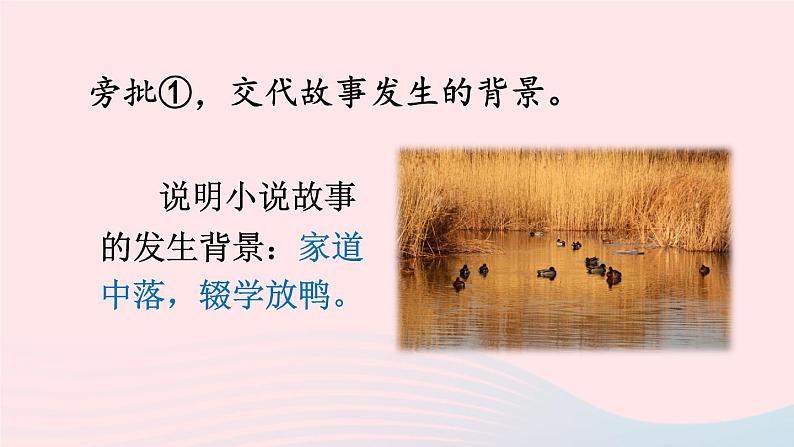 旁批①，交代故事发生的背景。

说明小说故事的发生背景：家道中落，辍学放鸭。